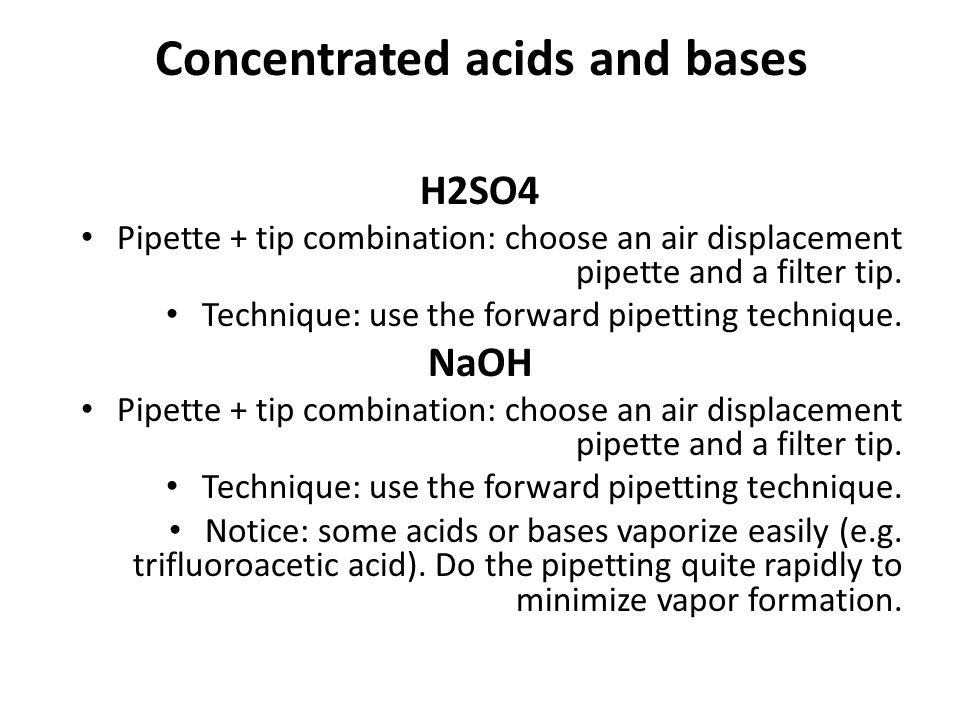 Concentrated acids and bases

H2SO4

• Pipette + tip combination: choose an air displacement pipette and a filter tip.

• Technique: use the forward pipetting technique.

NaOH

• Pipette + tip combination: choose an air displacement pipette and a filter tip.

• Technique: use the forward pipetting technique.

• Notice: some acids or bases vaporize easily (e.g. trifluoroacetic acid). Do the pipetting quite rapidly to minimize vapor formation.